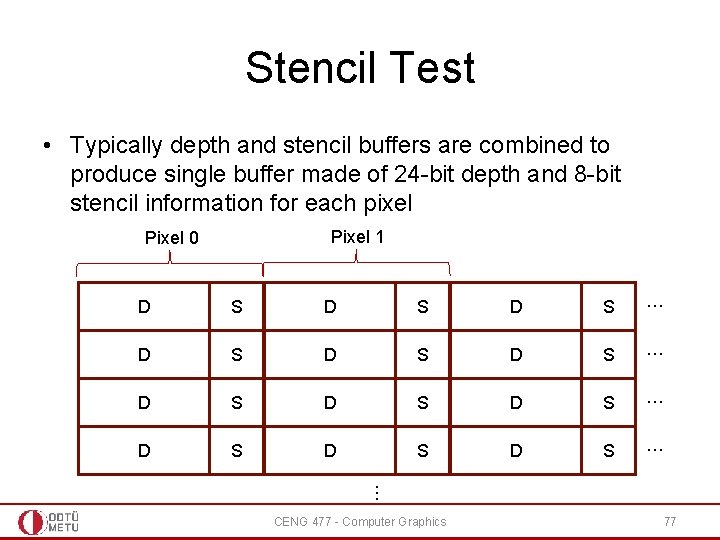 Stencil Test

• Typically depth and stencil buffers are combined to produce single buffer made of 24-bit depth and 8-bit stencil information for each pixel

Pixel 0    Pixel 1

| D | S | D | S | D | S | ... |
|---|---|---|---|---|---|---|
| D | S | D | S | D | S | ... |
| D | S | D | S | D | S | ... |
| D | S | D | S | D | S | ... |

⋮

ODTÜ METU

CENG 477 - Computer Graphics

77